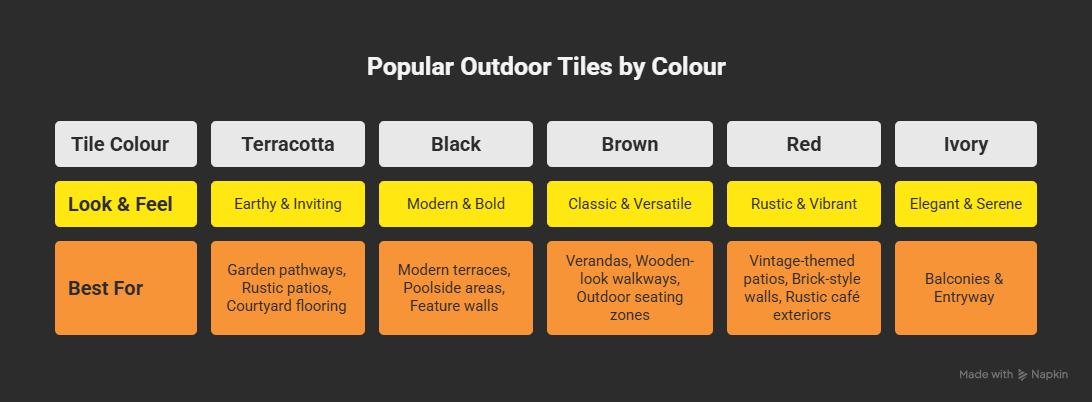 Popular Outdoor Tiles by Colour

| Tile Colour | Terracotta | Black | Brown | Red | Ivory |
|---|---|---|---|---|---|
| Look & Feel | Earthy & Inviting | Modern & Bold | Classic & Versatile | Rustic & Vibrant | Elegant & Serene |
| Best For | Garden pathways, Rustic patios, Courtyard flooring | Modern terraces, Poolside areas, Feature walls | Verandas, Wooden-look walkways, Outdoor seating zones | Vintage-themed patios, Brick-style walls, Rustic café exteriors | Balconies & Entryway |

Made with Napkin